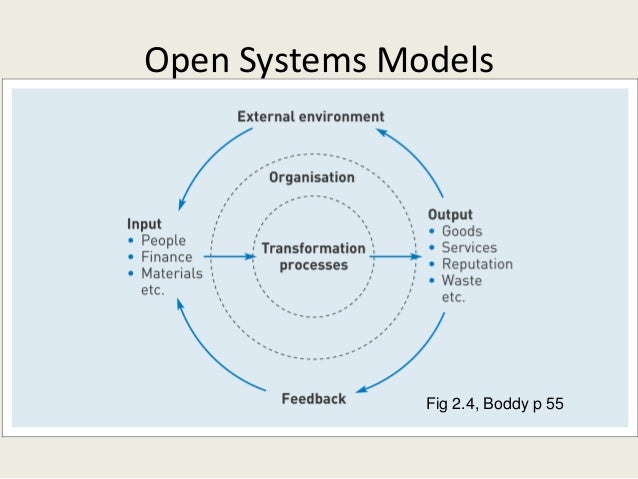 Open Systems Models

External environment

Organisation

Input
• People
• Finance
• Materials
etc.

Transformation processes

Output
• Goods
• Services
• Reputation
• Waste
etc.

Feedback

Fig 2.4, Boddy p 55